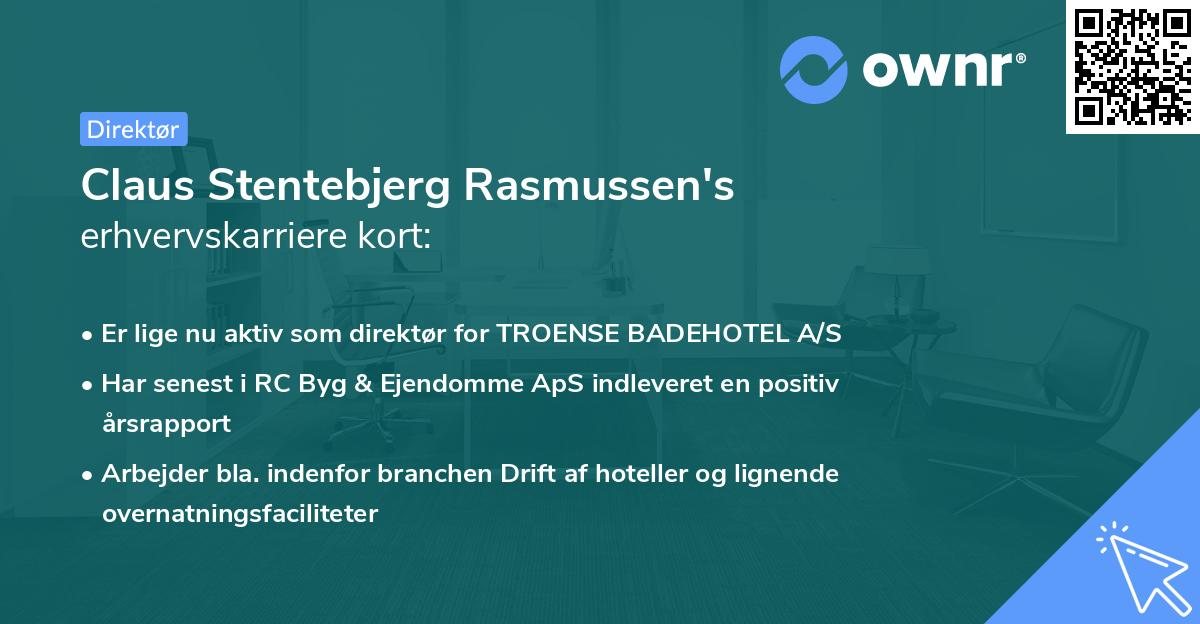 ownr®

Direktør

Claus Stentebjerg Rasmussen's
erhvervskarriere kort:

• Er lige nu aktiv som direktør for TROENSE BADEHOTEL A/S
• Har senest i RC Byg & Ejendomme ApS indleveret en positiv årsrapport
• Arbejder bla. indenfor branchen Drift af hoteller og lignende overnatningsfaciliteter